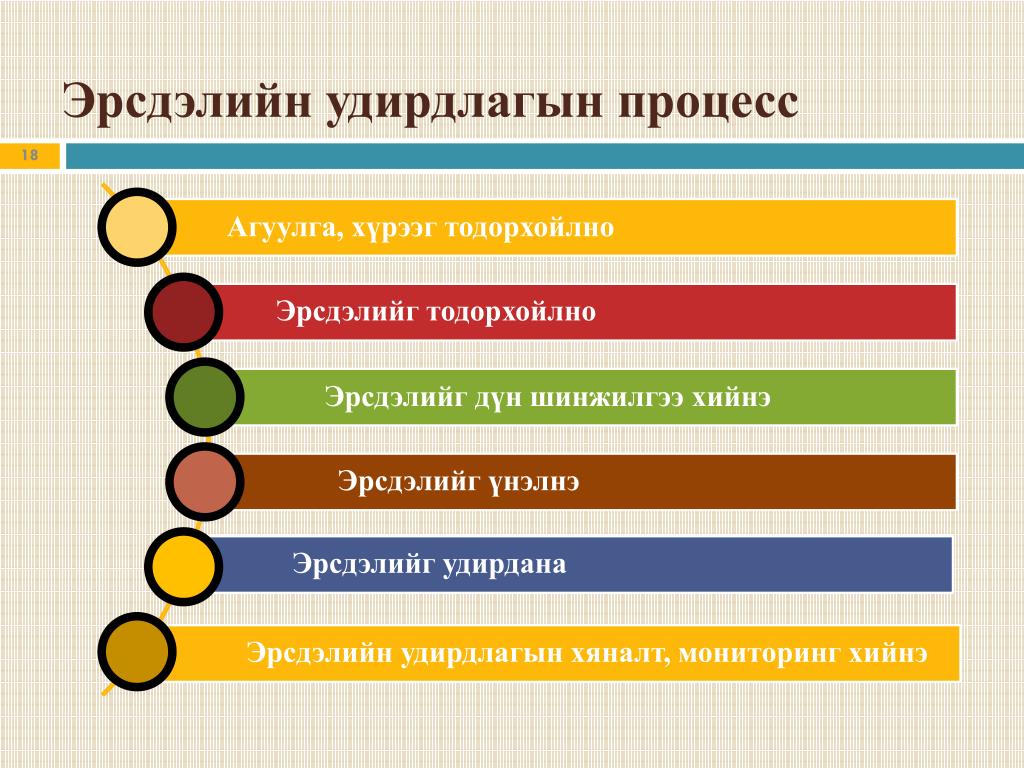 Эрсдэлийн удирдлагын процесс

18

Агуулга, хүрээг тодорхойлно

Эрсдэлийг тодорхойлно

Эрсдэлийг дүн шинжилгээ хийнэ

Эрсдэлийг үнэлнэ

Эрсдэлийг удирдана

Эрсдэлийн удирдлагын хяналт, мониторинг хийнэ